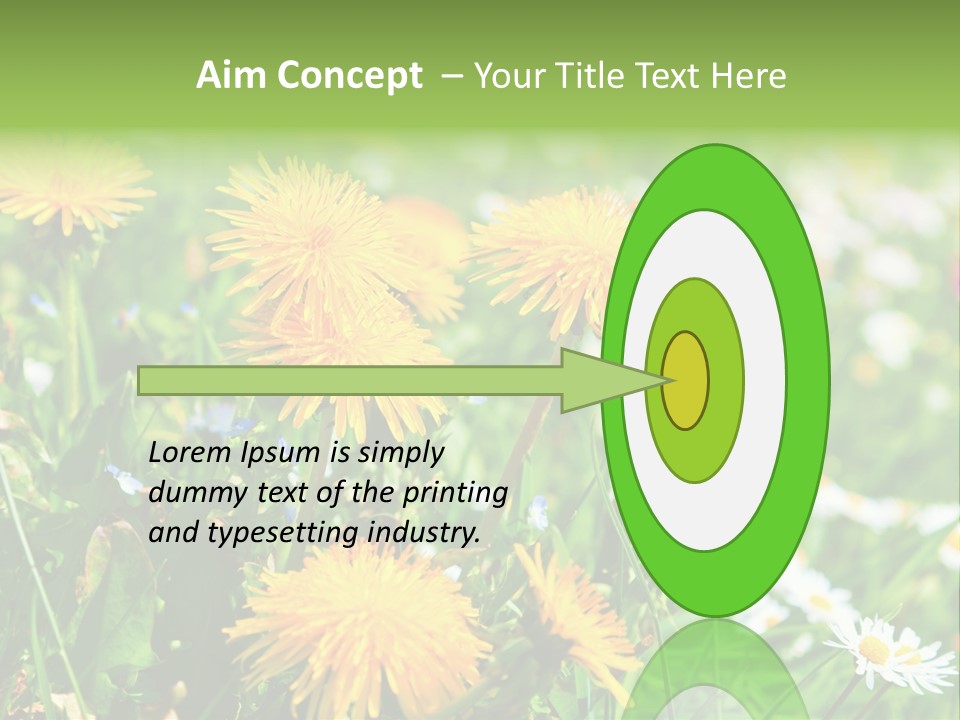 Aim Concept – Your Title Text Here

Lorem Ipsum is simply dummy text of the printing and typesetting industry.